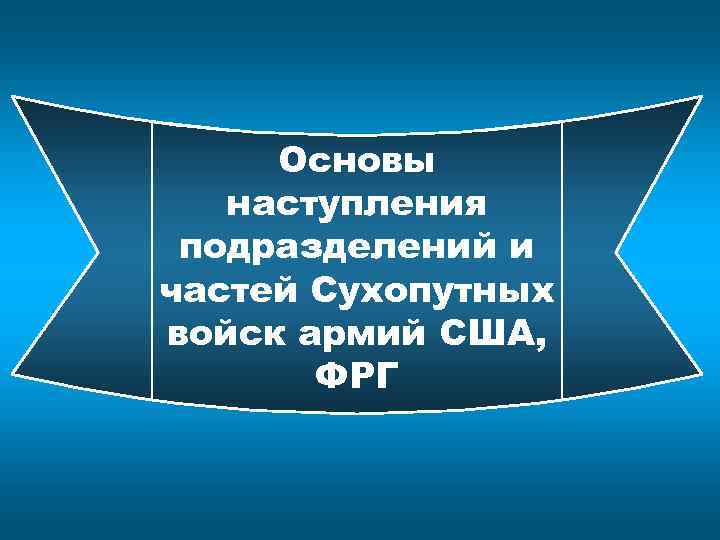 Основы наступления подразделений и частей Сухопутных войск армий США, ФРГ